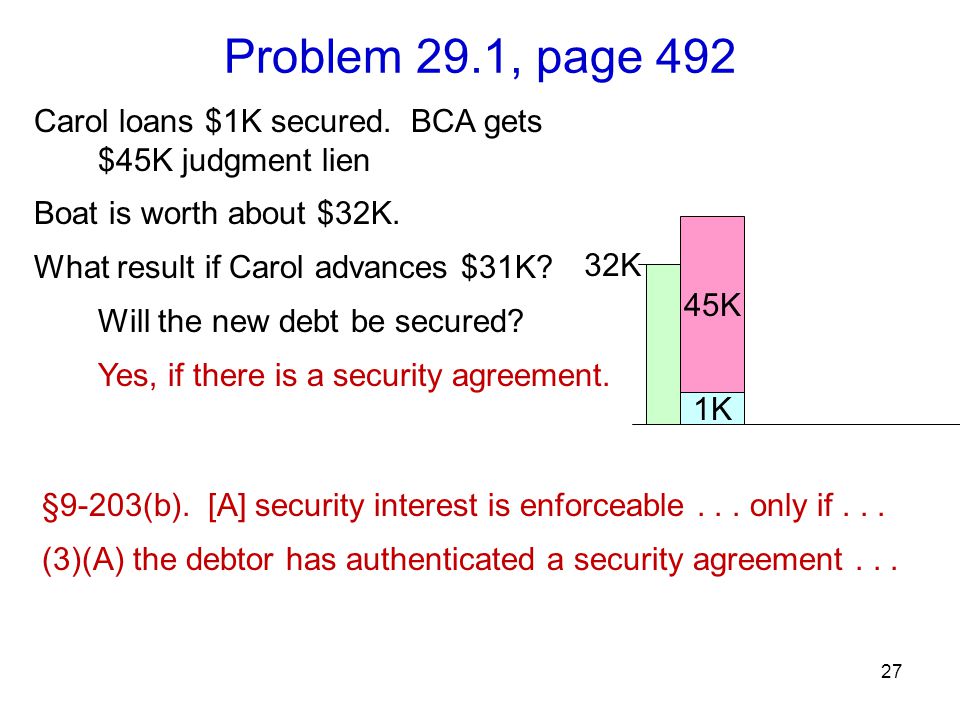 Problem 29.1, page 492

Carol loans \$1K secured. BCA gets \$45K judgment lien

Boat is worth about \$32K.

What result if Carol advances \$31K?

Will the new debt be secured?

Yes, if there is a security agreement.

32K

45K

1K

§9-203(b). [A] security interest is enforceable . . . only if . . .

(3)(A) the debtor has authenticated a security agreement . . .

27